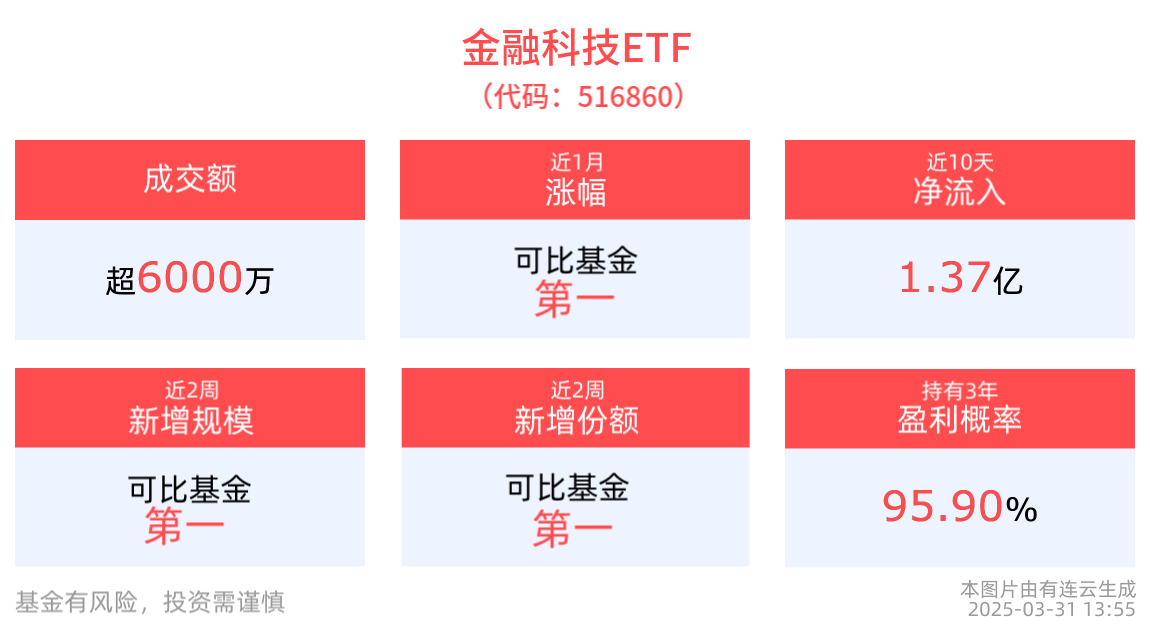 金融科技ETF
（代码：516860）

成交额

超6000万

近1月
涨幅

可比基金
第一

近10天
净流入

1.37亿

近2周
新增规模

可比基金
第一

近2周
新增份额

可比基金
第一

持有3年
盈利概率

95.90%

基金有风险，投资需谨慎

本图片由有连云生成
2025-03-31 13:55